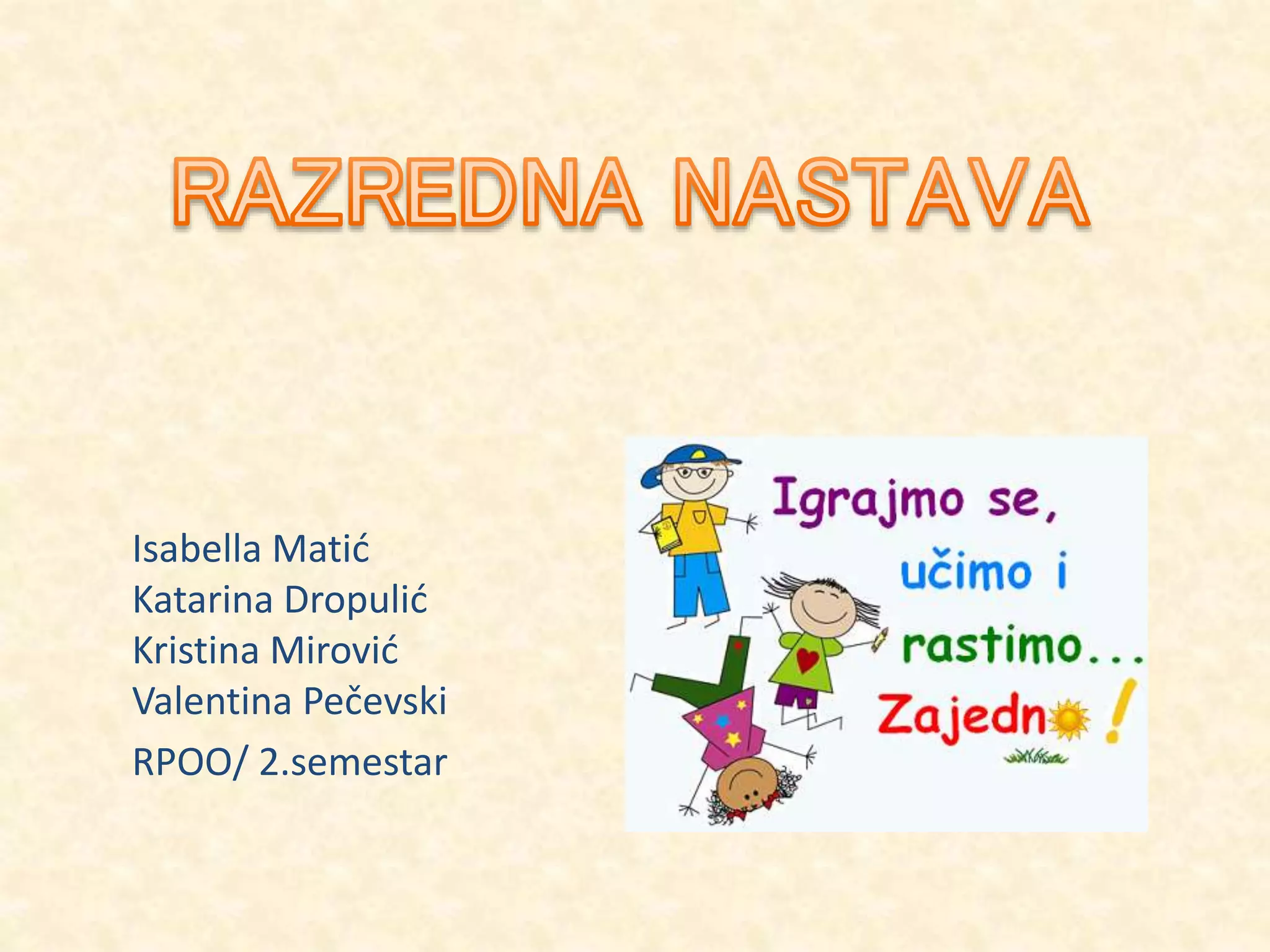 RAZREDNA NASTAVA

Isabella Matić
Katarina Dropulić
Kristina Mirović
Valentina Pečevski
RPOO/ 2.semestar

Igrajmo se,
učimo i
rastimo...
Zajedn !